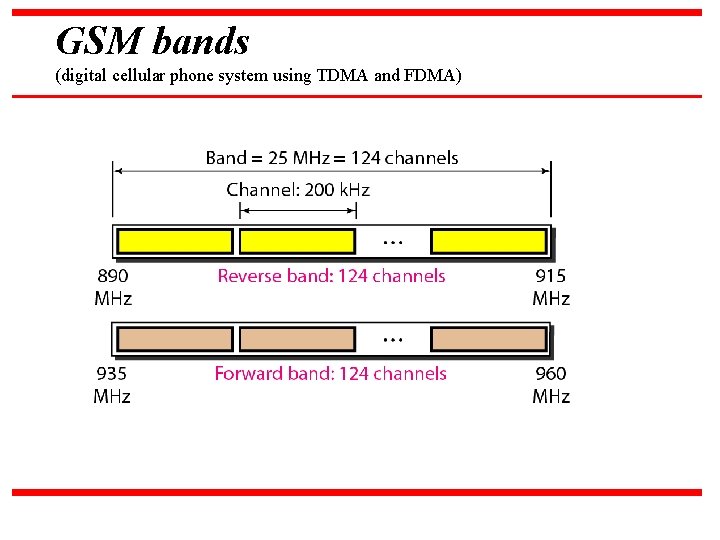 GSM bands
(digital cellular phone system using TDMA and FDMA)

Band = 25 MHz = 124 channels

Channel: 200 kHz

...

890 MHz

Reverse band: 124 channels

915 MHz

...

935 MHz

Forward band: 124 channels

960 MHz